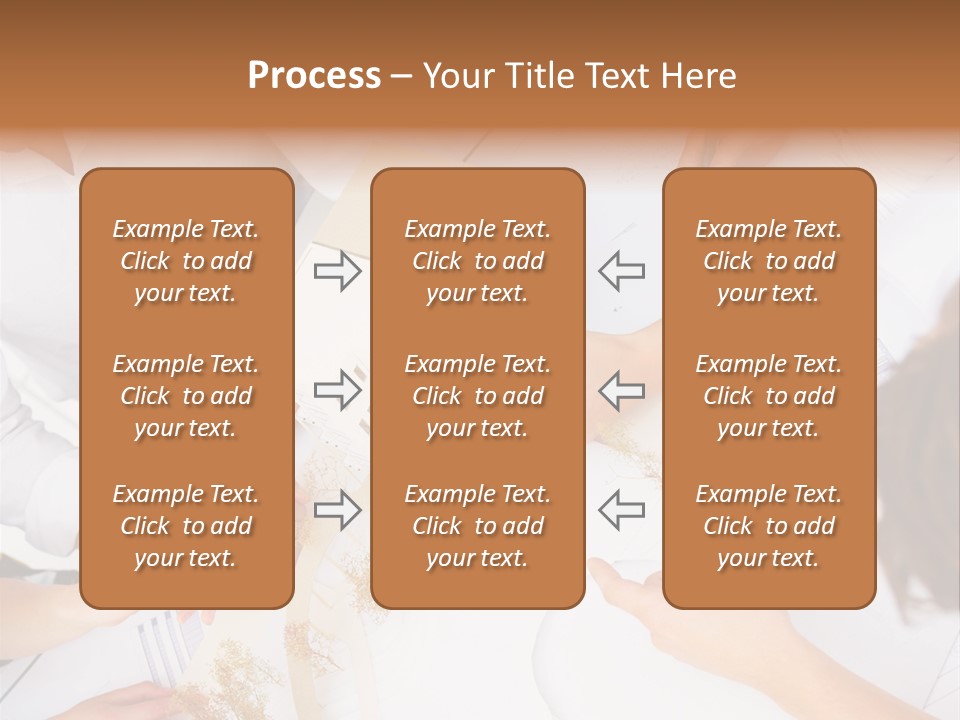 Process – Your Title Text Here

Example Text. Click to add your text.

Example Text. Click to add your text.

Example Text. Click to add your text.

Example Text. Click to add your text.

Example Text. Click to add your text.

Example Text. Click to add your text.

Example Text. Click to add your text.

Example Text. Click to add your text.

Example Text. Click to add your text.